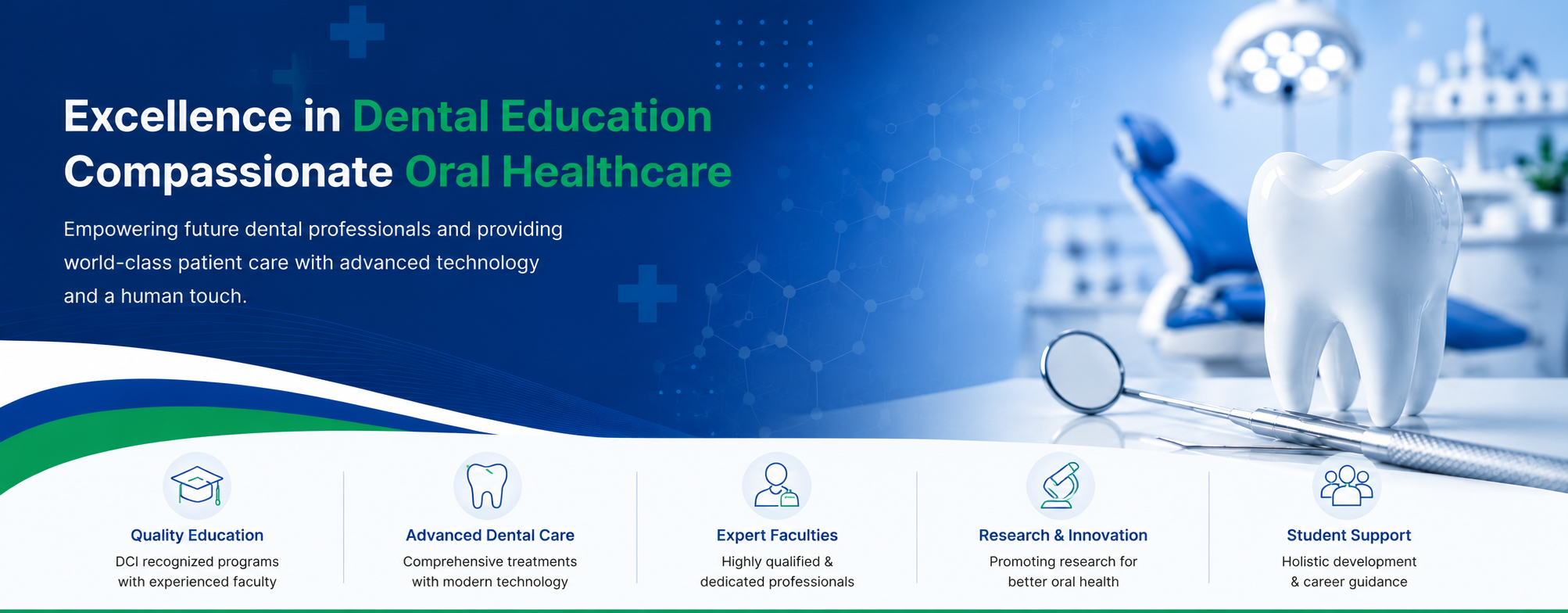 Excellence in Dental Education
Compassionate Oral Healthcare

Empowering future dental professionals and providing world-class patient care with advanced technology and a human touch.

Quality Education
DCI recognized programs with experienced faculty

Advanced Dental Care
Comprehensive treatments with modern technology

Expert Faculties
Highly qualified & dedicated professionals

Research & Innovation
Promoting research for better oral health

Student Support
Holistic development & career guidance